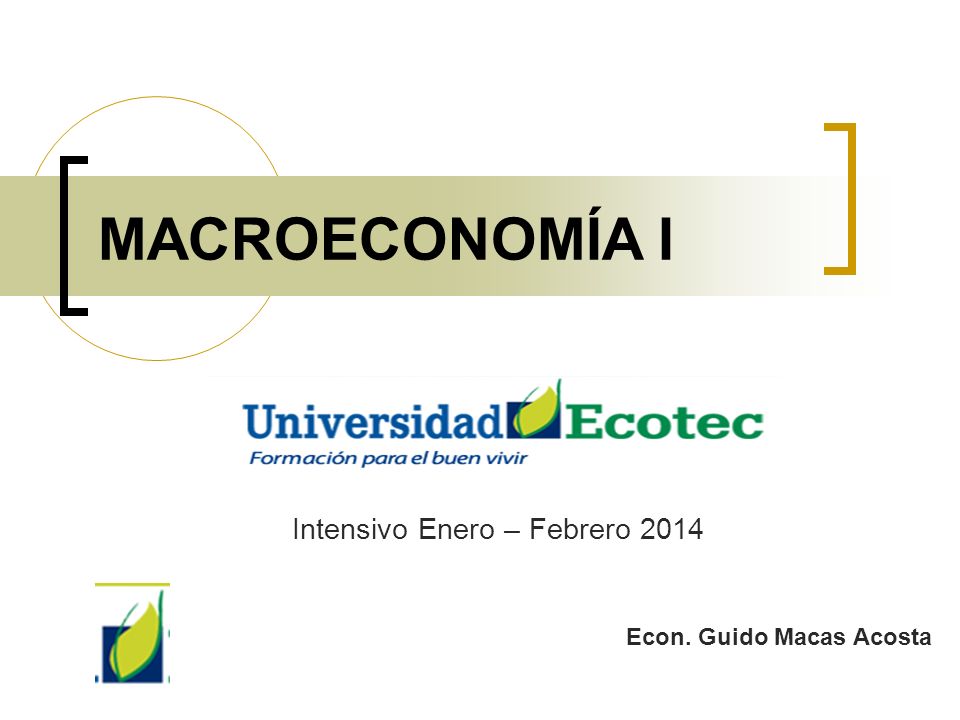 MACROECONOMÍA I

Universidad Ecotec
Formación para el buen vivir

Intensivo Enero – Febrero 2014

Econ. Guido Macas Acosta